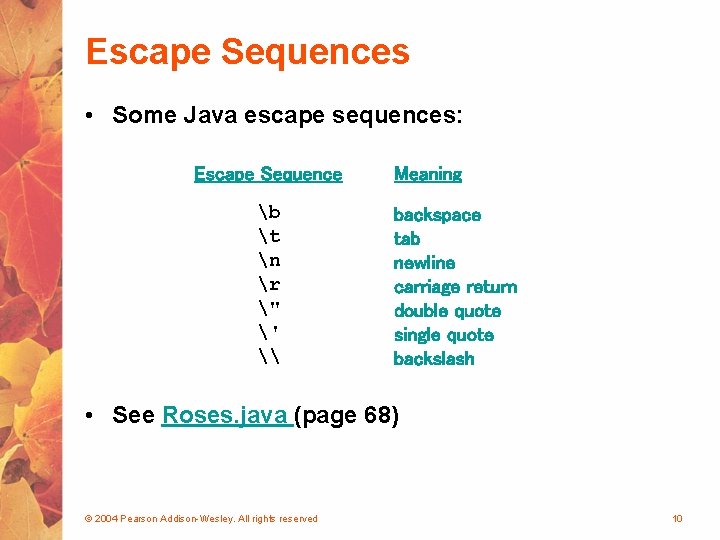 Escape Sequences

• Some Java escape sequences:

| Escape Sequence | Meaning |
|---|---|
| \b | backspace |
| \t | tab |
| \n | newline |
| \r | carriage return |
| \" | double quote |
| \' | single quote |
| \\ | backslash |

• See Roses.java (page 68)

© 2004 Pearson Addison-Wesley. All rights reserved

10